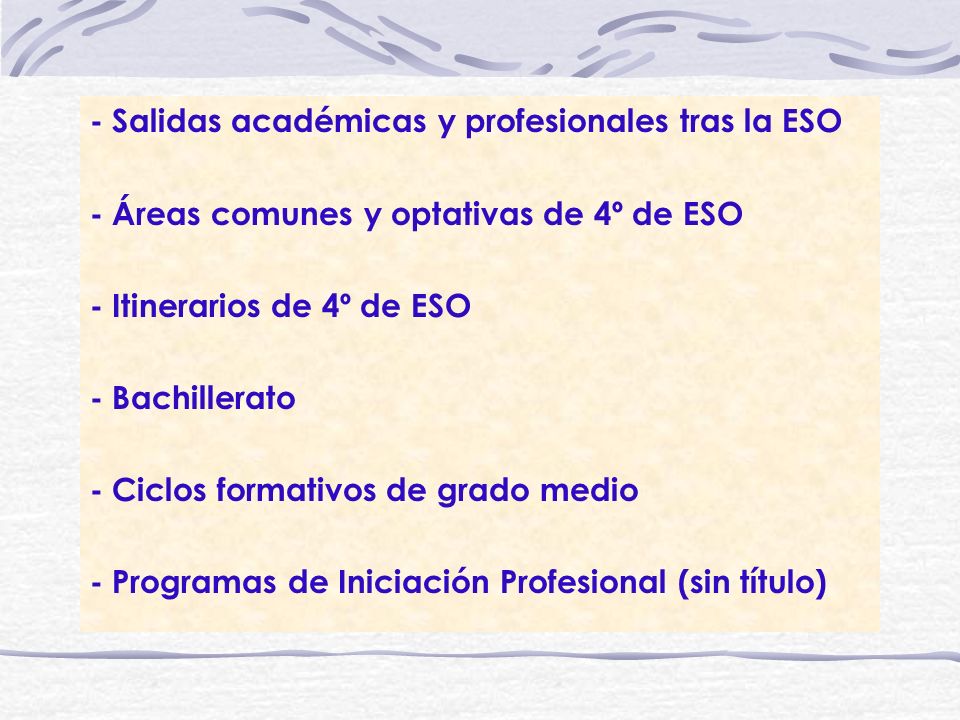 - Salidas académicas y profesionales tras la ESO

- Áreas comunes y optativas de 4º de ESO

- Itinerarios de 4º de ESO

- Bachillerato

- Ciclos formativos de grado medio

- Programas de Iniciación Profesional (sin título)